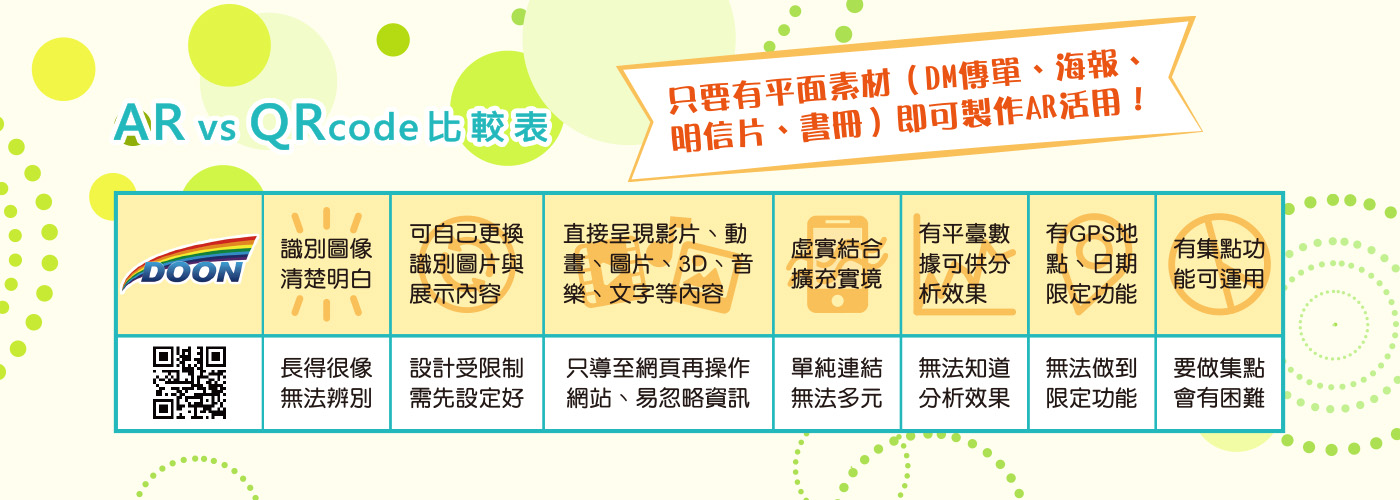 AR vs QRcode 比較表

只要有平面素材（DM傳單、海報、明信片、書冊）即可製作AR活用！

| DOON | 識別圖像清楚明白 | 可自己更換識別圖片與展示內容 | 直接呈現影片、動畫、圖片、3D、音樂、文字等內容 | 虛實結合擴充實境 | 有平臺數據可供分析效果 | 有GPS地點、日期限定功能 | 有集點功能可運用 |
|---|---|---|---|---|---|---|---|
|  | 長得很像無法辨別 | 設計受限制需先設定好 | 只導至網頁再操作網站、易忽略資訊 | 單純連結無法多元 | 無法知道分析效果 | 無法做到限定功能 | 要做集點會有困難 |